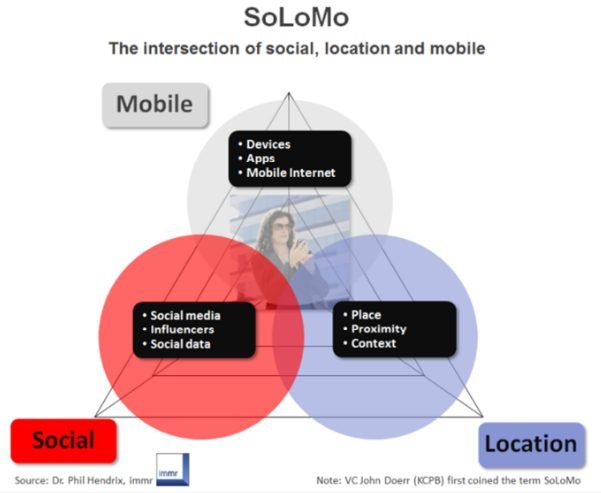 SoLoMo

The intersection of social, location and mobile

Mobile

• Devices
• Apps
• Mobile Internet

• Social media
• Influencers
• Social data

• Place
• Proximity
• Context

Social

Location

Source: Dr. Phil Hendrix, immr

immr

Note: VC John Doerr (KCPB) first coined the term SoLoMo